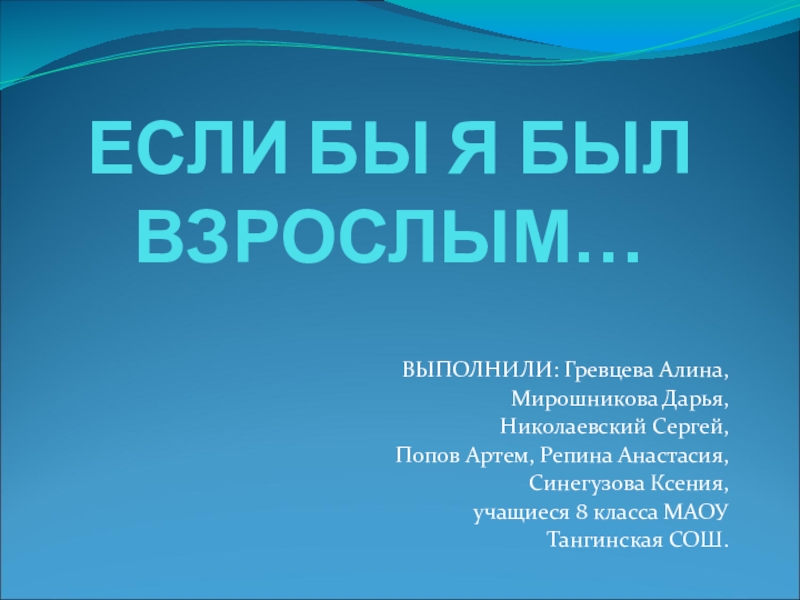 ЕСЛИ БЫ Я БЫЛ ВЗРОСЛЫМ…

ВЫПОЛНИЛИ: Гревцева Алина, Мирошникова Дарья, Николаевский Сергей, Попов Артем, Репина Анастасия, Синегузова Ксения, учащиеся 8 класса МАОУ Тангинская СОШ.